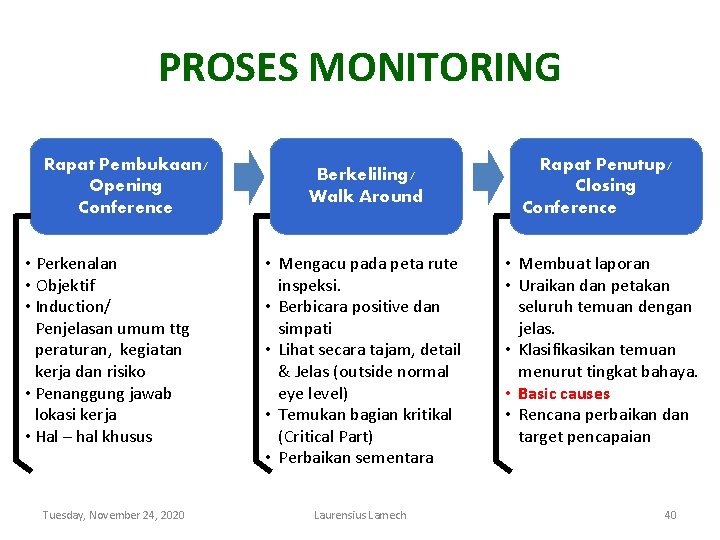 PROSES MONITORING

Rapat Pembukaan/ Opening Conference

• Perkenalan
• Objektif
• Induction/ Penjelasan umum ttg peraturan, kegiatan kerja dan risiko
• Penanggung jawab lokasi kerja
• Hal – hal khusus

Berkeliling/ Walk Around

• Mengacu pada peta rute inspeksi.
• Berbicara positive dan simpati
• Lihat secara tajam, detail & Jelas (outside normal eye level)
• Temukan bagian kritikal (Critical Part)
• Perbaikan sementara

Rapat Penutup/ Closing Conference

• Membuat laporan
• Uraikan dan petakan seluruh temuan dengan jelas.
• Klasifikasikan temuan menurut tingkat bahaya.
• Basic causes
• Rencana perbaikan dan target pencapaian

Tuesday, November 24, 2020 Laurensius Lamech 40